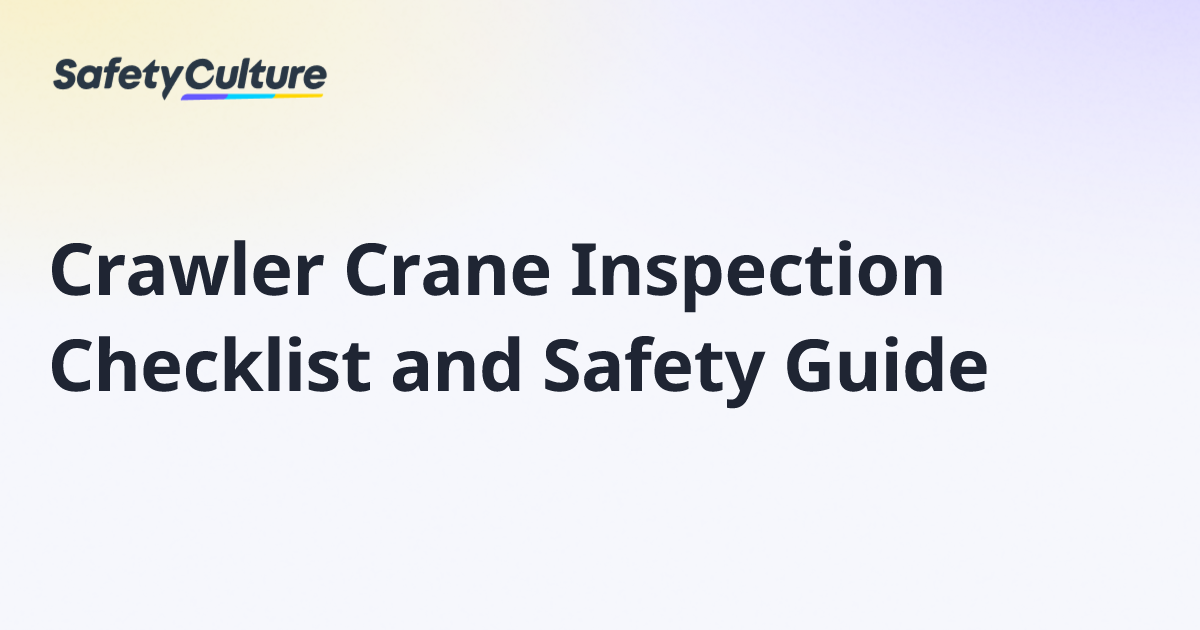 SafetyCulture

Crawler Crane Inspection Checklist and Safety Guide